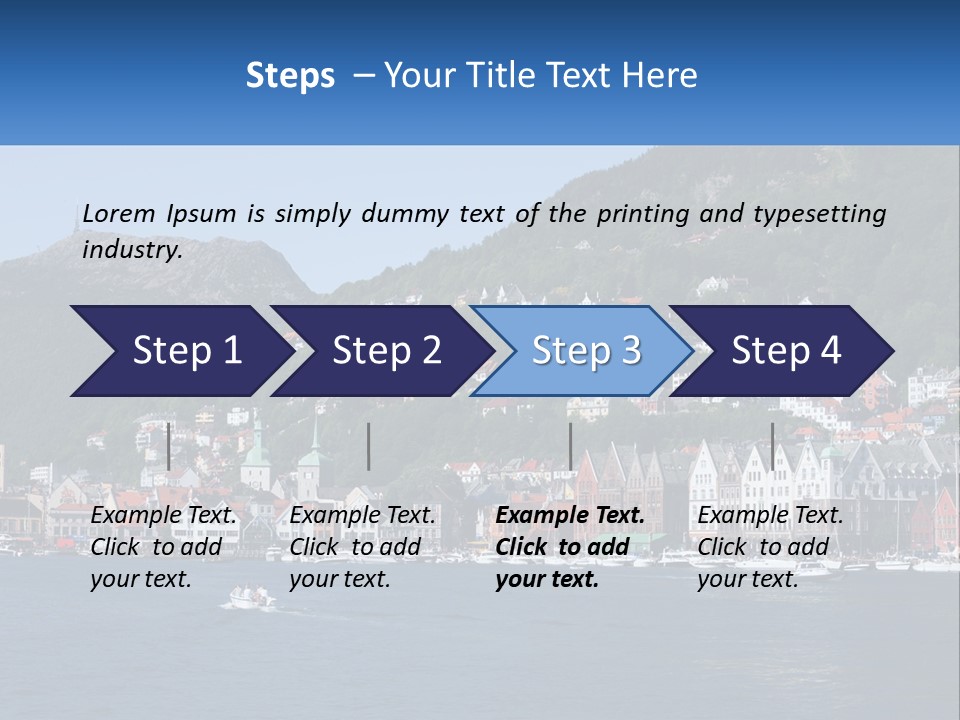 Steps – Your Title Text Here

Lorem Ipsum is simply dummy text of the printing and typesetting industry.

Step 1

Step 2

Step 3

Step 4

Example Text. Click to add your text.

Example Text. Click to add your text.

Example Text. Click to add your text.

Example Text. Click to add your text.